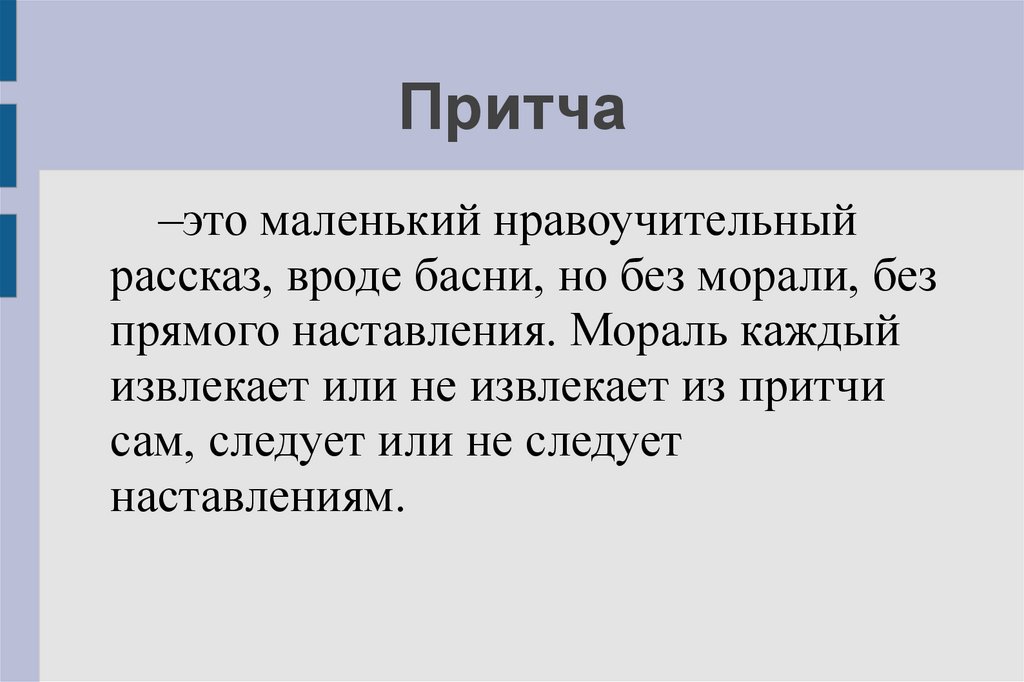 Притча

–это маленький нравоучительный рассказ, вроде басни, но без морали, без прямого наставления. Мораль каждый извлекает или не извлекает из притчи сам, следует или не следует наставлениям.